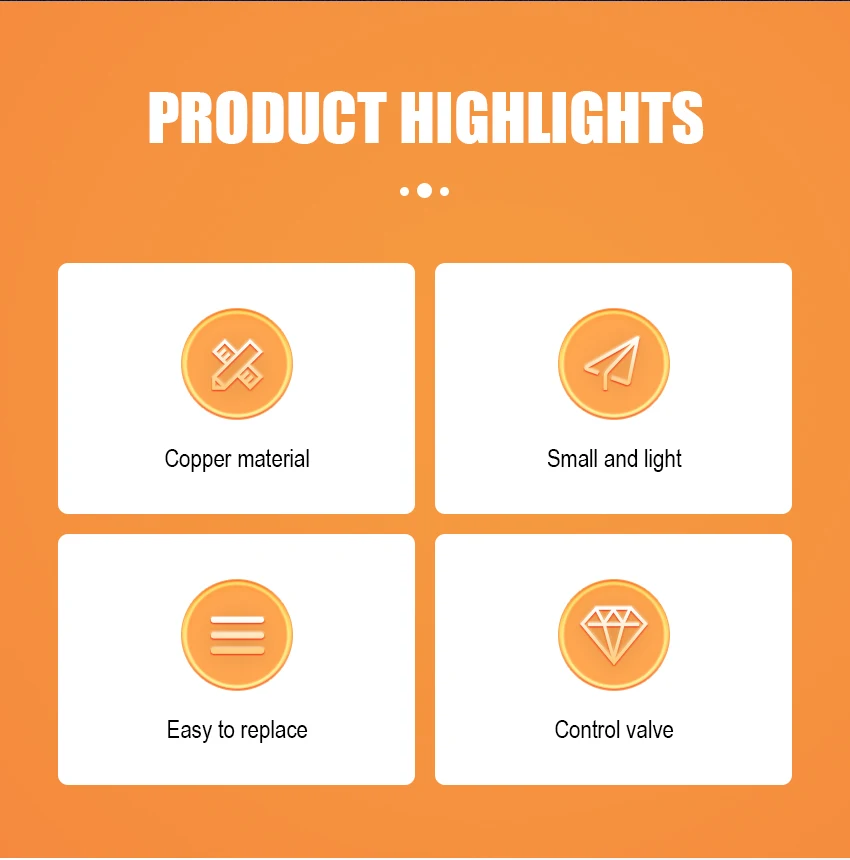 PRODUCT HIGHLIGHTS

Copper material

Small and light

Easy to replace

Control valve